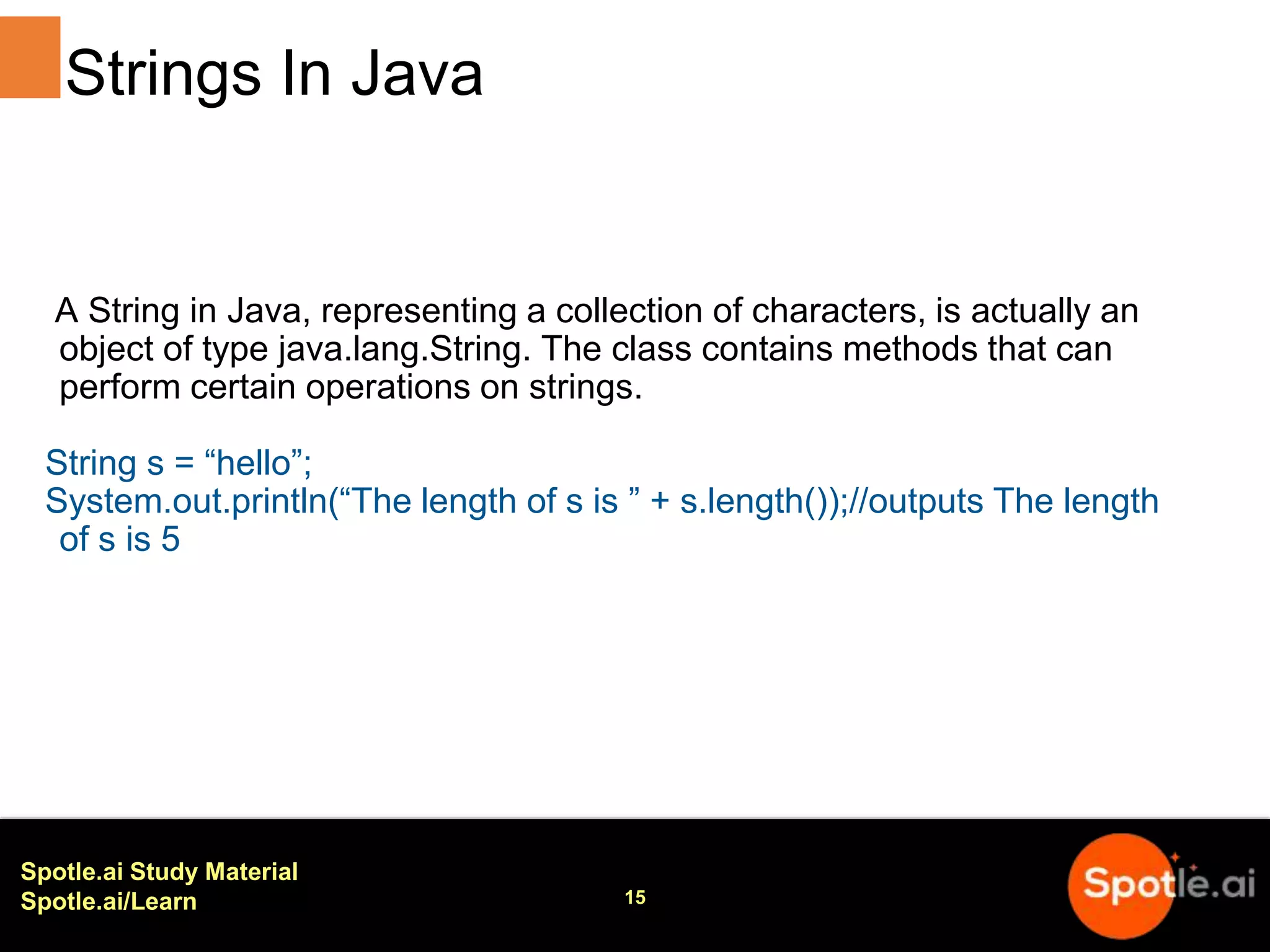 Strings In Java

A String in Java, representing a collection of characters, is actually an object of type java.lang.String. The class contains methods that can perform certain operations on strings.

String s = “hello”;
System.out.println(“The length of s is ” + s.length());//outputs The length of s is 5

Spotle.ai Study Material
Spotle.ai/Learn

15

Spotle.ai